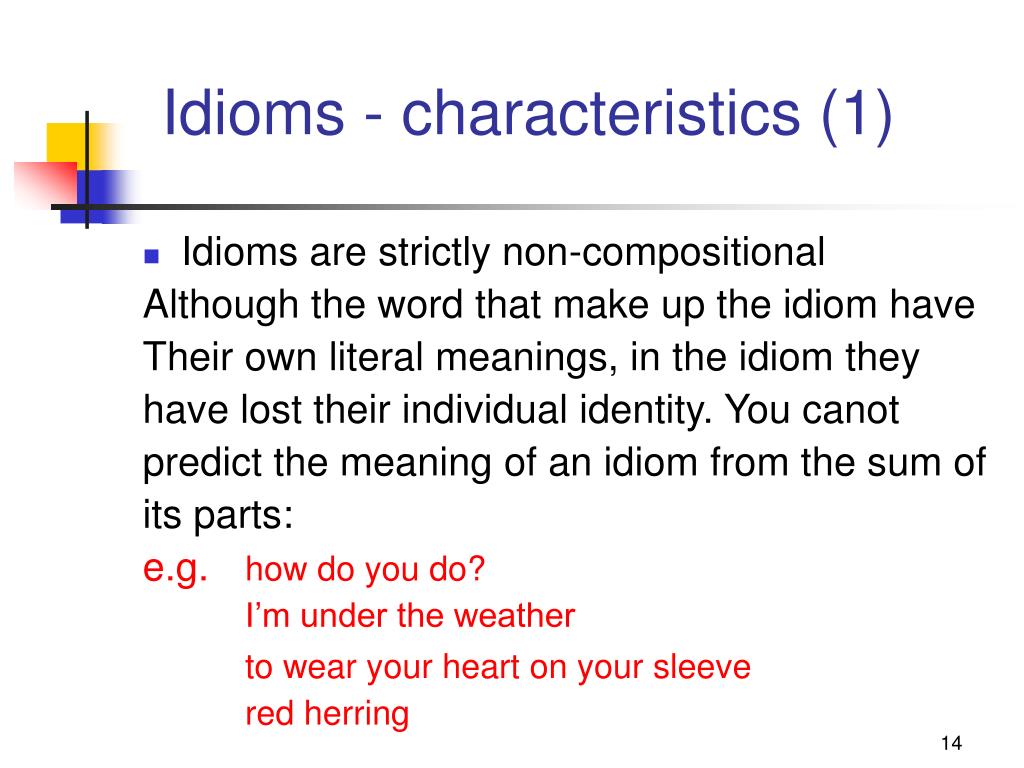 Idioms - characteristics (1)

Idioms are strictly non-compositional
Although the word that make up the idiom have Their own literal meanings, in the idiom they have lost their individual identity. You canot predict the meaning of an idiom from the sum of its parts:
e.g. how do you do?
I'm under the weather
to wear your heart on your sleeve
red herring

14